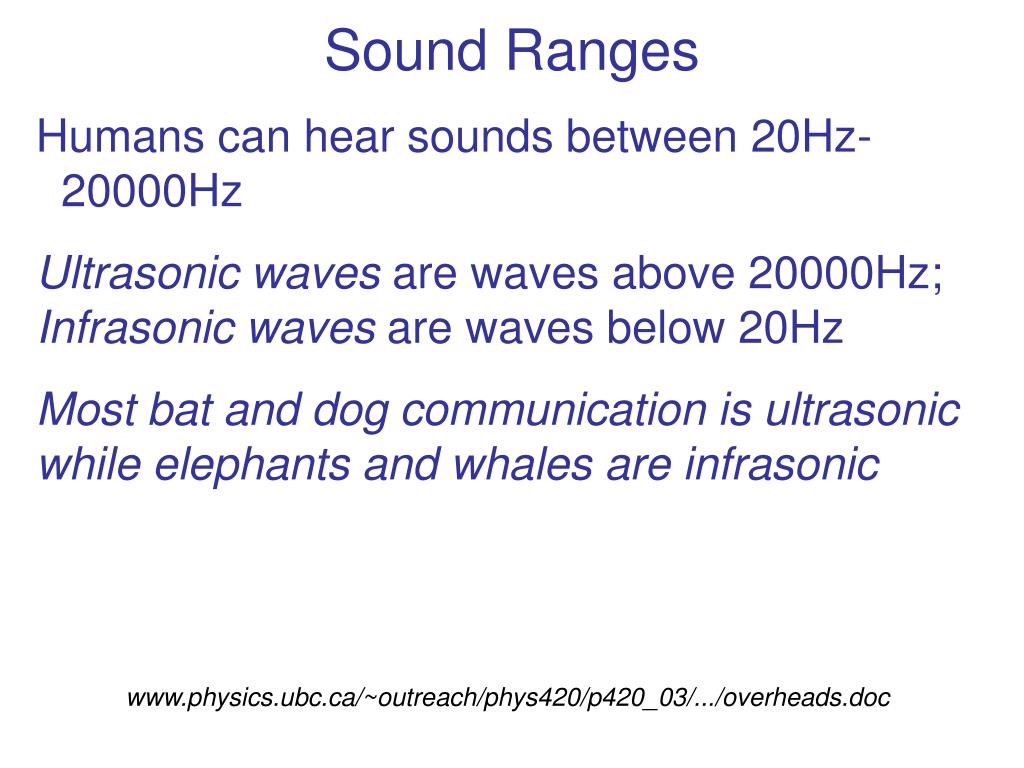 Sound Ranges

Humans can hear sounds between 20Hz-20000Hz

Ultrasonic waves are waves above 20000Hz; Infrasonic waves are waves below 20Hz

Most bat and dog communication is ultrasonic while elephants and whales are infrasonic

www.physics.ubc.ca/~outreach/phys420/p420_03/.../overheads.doc